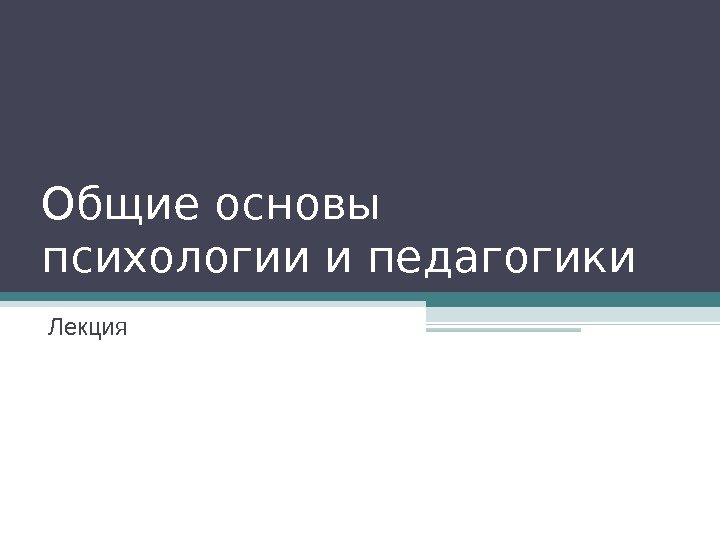 Общие основы психологии и педагогики

Лекция